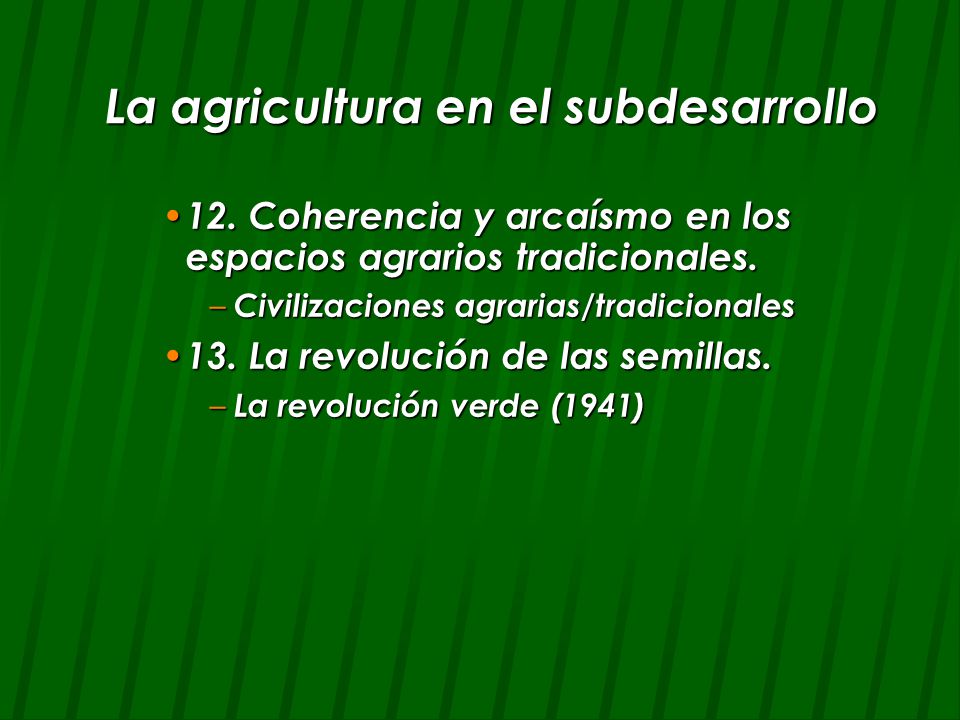 La agricultura en el subdesarrollo

• 12. Coherencia y arcaísmo en los espacios agrarios tradicionales.
– Civilizaciones agrarias/tradicionales

• 13. La revolución de las semillas.
– La revolución verde (1941)